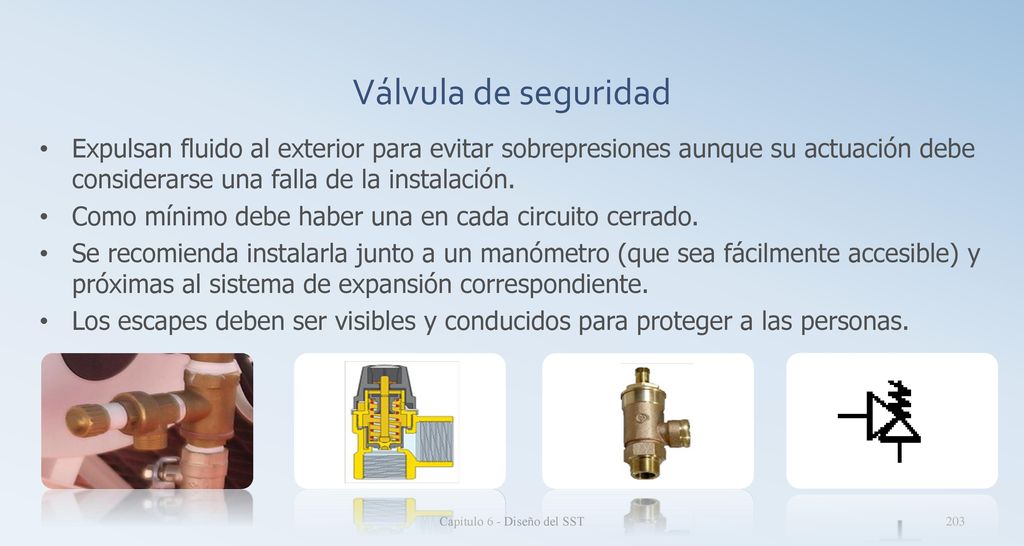 Válvula de seguridad

• Expulsan fluido al exterior para evitar sobrepresiones aunque su actuación debe considerarse una falla de la instalación.
• Como mínimo debe haber una en cada circuito cerrado.
• Se recomienda instalarla junto a un manómetro (que sea fácilmente accesible) y próximas al sistema de expansión correspondiente.
• Los escapes deben ser visibles y conducidos para proteger a las personas.

Capítulo 6 - Diseño del SST

203